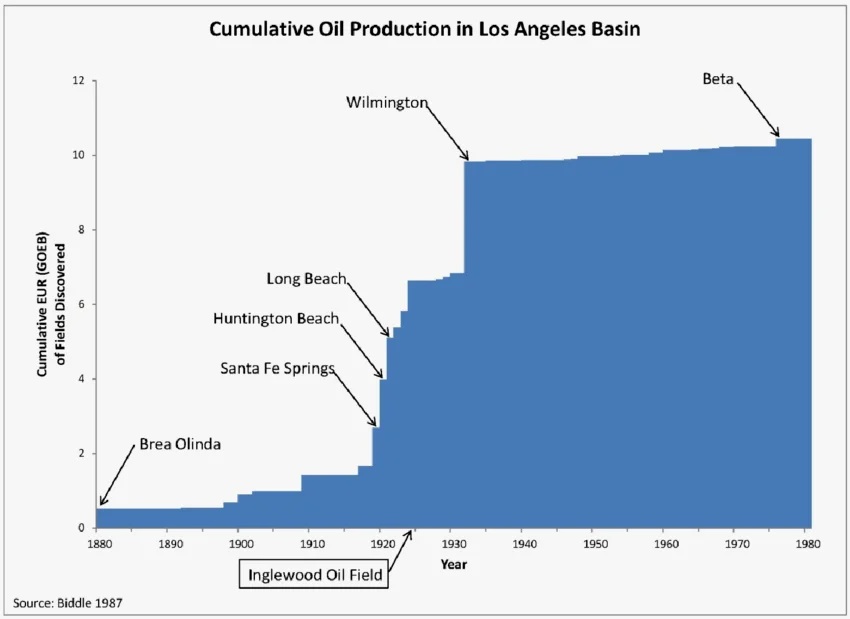 Cumulative Oil Production in Los Angeles Basin

Cumulative EUR (GOEB) of Fields Discovered

12
10
8
6
4
2
0

Beta
Wilmington
Long Beach
Huntington Beach
Santa Fe Springs
Brea Olinda

1880 1890 1900 1910 1920 1930 1940 1950 1960 1970 1980

Year

Inglewood Oil Field

Source: Biddle 1987